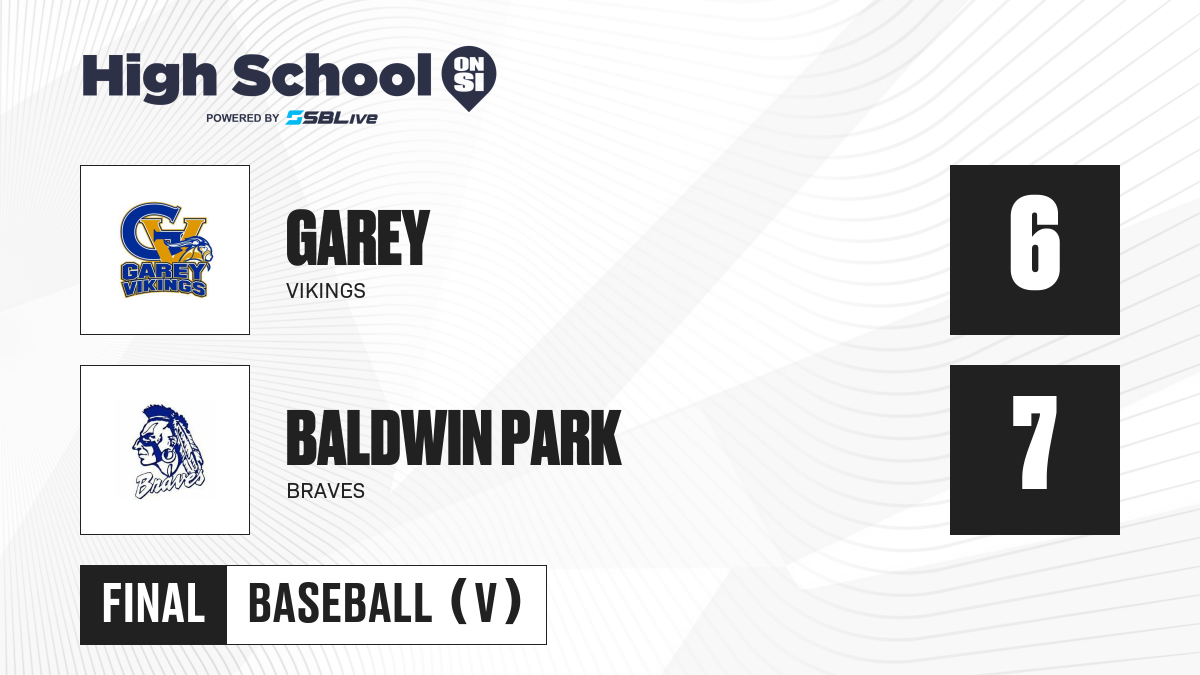 High School ON SI
POWERED BY SBLive

GV
GAREY VIKINGS

GAREY
VIKINGS

6

Braves

BALDWIN PARK
BRAVES

7

FINAL
BASEBALL (V)